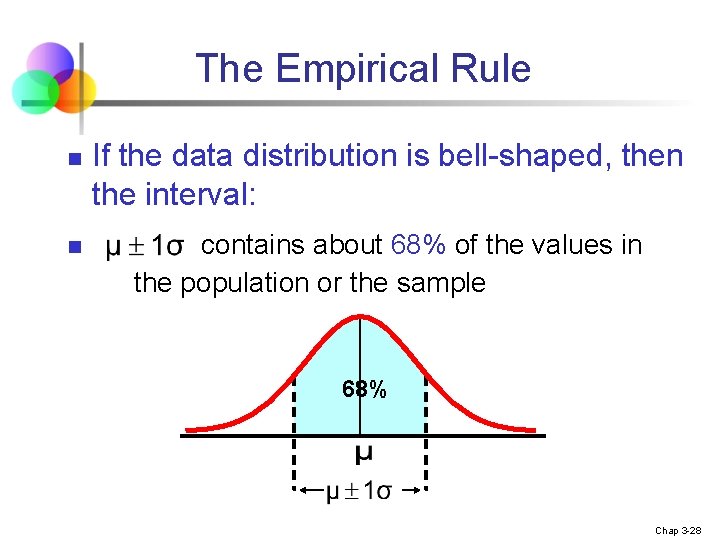 The Empirical Rule

If the data distribution is bell-shaped, then the interval:

$\mu \pm 1\sigma$ contains about 68% of the values in the population or the sample

68%

$\mu$

$\mu \pm 1\sigma$

Chap 3-28